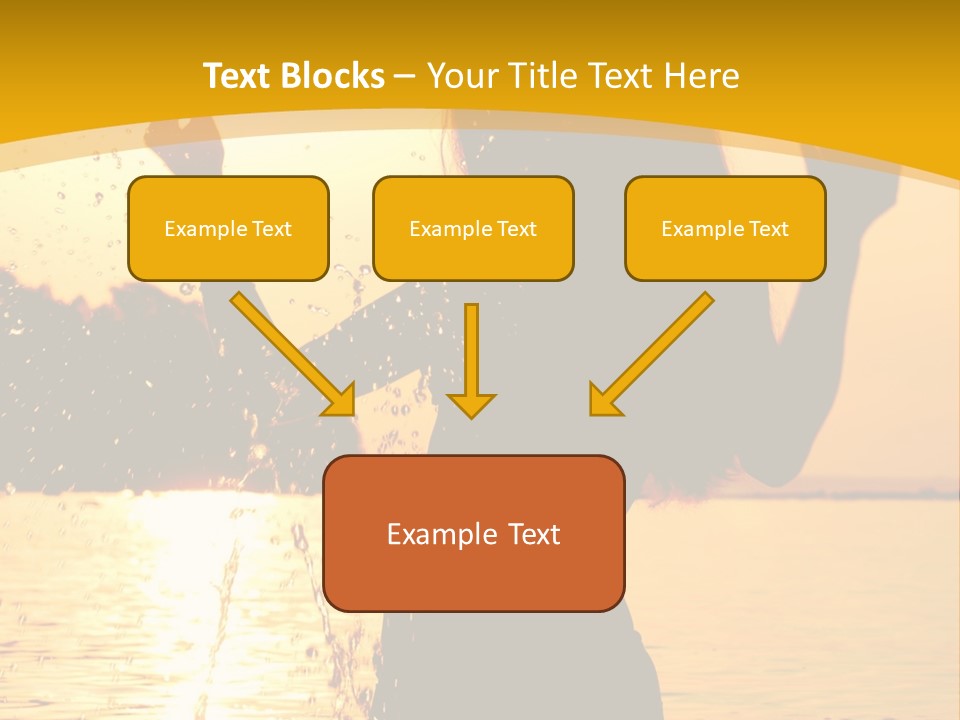 Text Blocks – Your Title Text Here

Example Text

Example Text

Example Text

Example Text